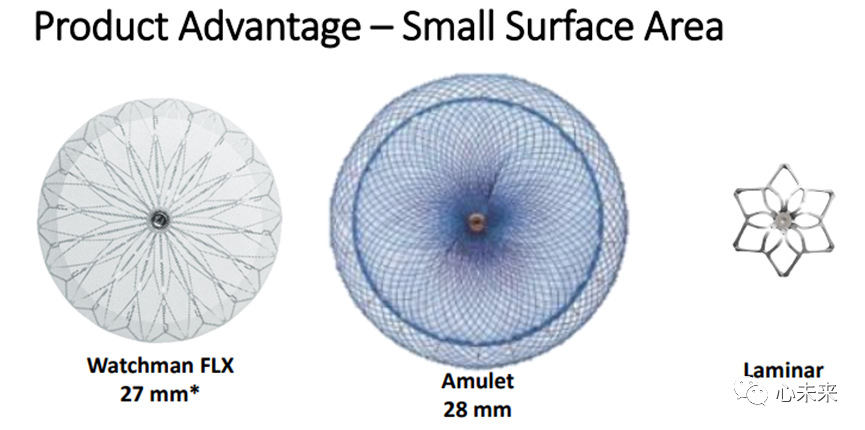 Product Advantage – Small Surface Area

Watchman FLX
27 mm*

Amulet
28 mm

Laminar

心未来